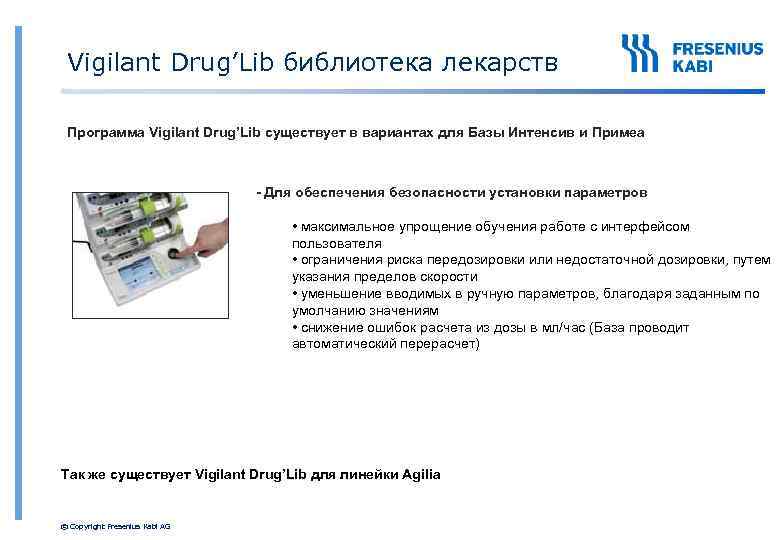 Vigilant Drug'Lib библиотека лекарств

FRESENIUS KABI

Программа Vigilant Drug'Lib существует в вариантах для Базы Интенсив и Примеа

- Для обеспечения безопасности установки параметров

• максимальное упрощение обучения работе с интерфейсом пользователя
• ограничения риска передозировки или недостаточной дозировки, путем указания пределов скорости
• уменьшение вводимых в ручную параметров, благодаря заданным по умолчанию значениям
• снижение ошибок расчета из дозы в мл/час (База проводит автоматический перерасчет)

Так же существует Vigilant Drug'Lib для линейки Agilia

© Copyright Fresenius Kabi AG